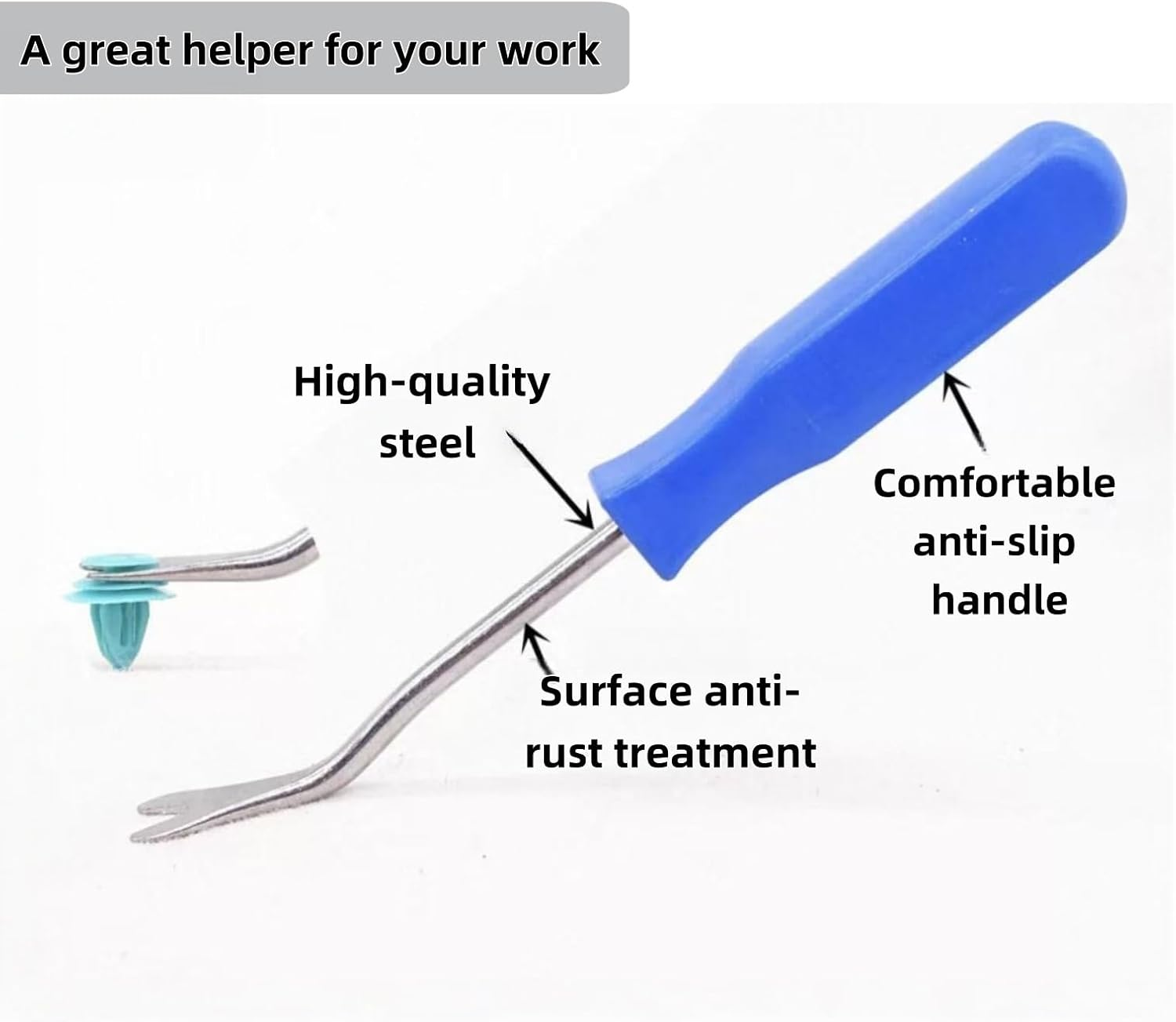 A great helper for your work

High-quality steel

Comfortable anti-slip handle

Surface anti-rust treatment